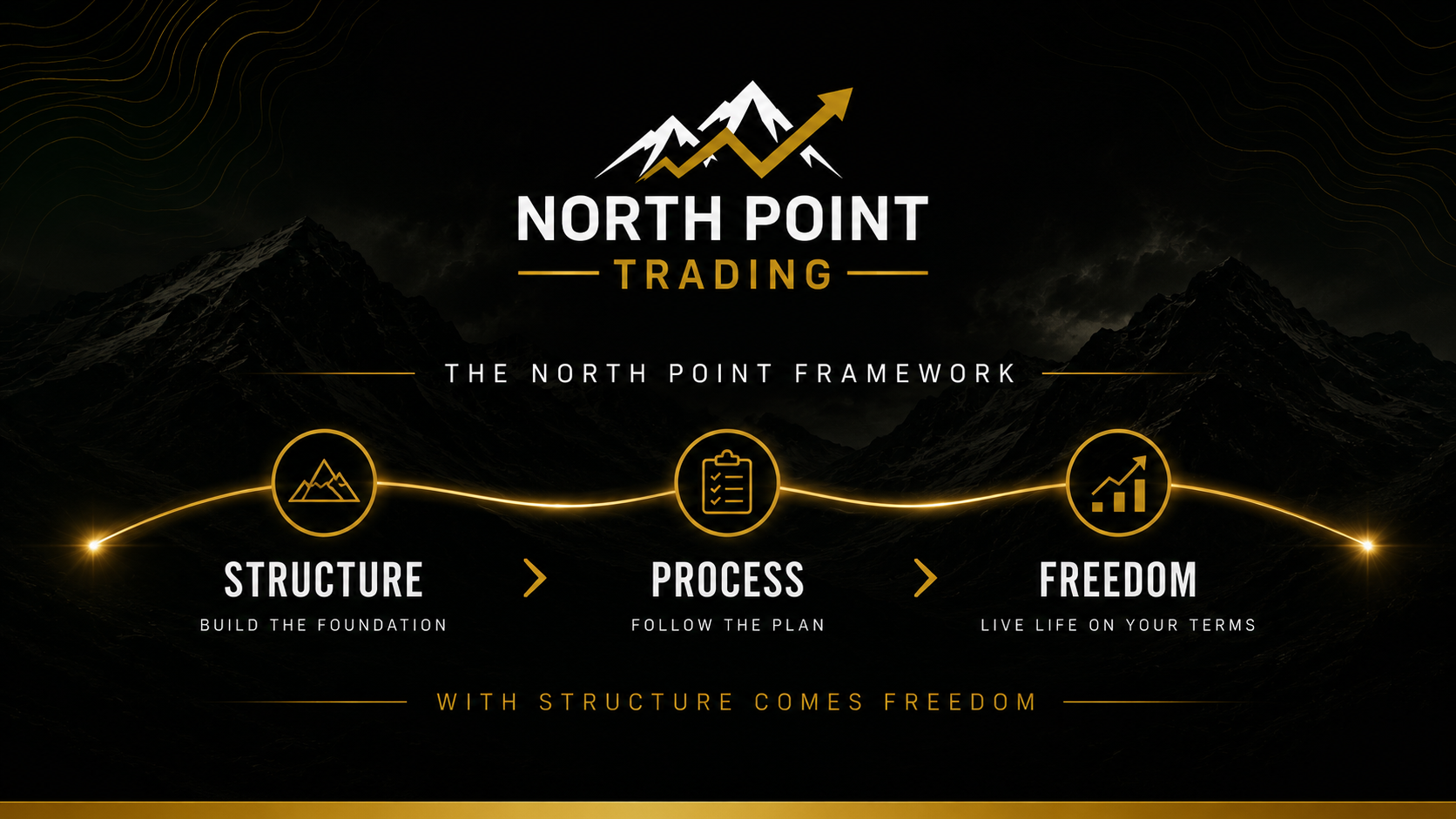 NORTH POINT
TRADING

THE NORTH POINT FRAMEWORK

STRUCTURE
BUILD THE FOUNDATION

PROCESS
FOLLOW THE PLAN

FREEDOM
LIVE LIFE ON YOUR TERMS

WITH STRUCTURE COMES FREEDOM